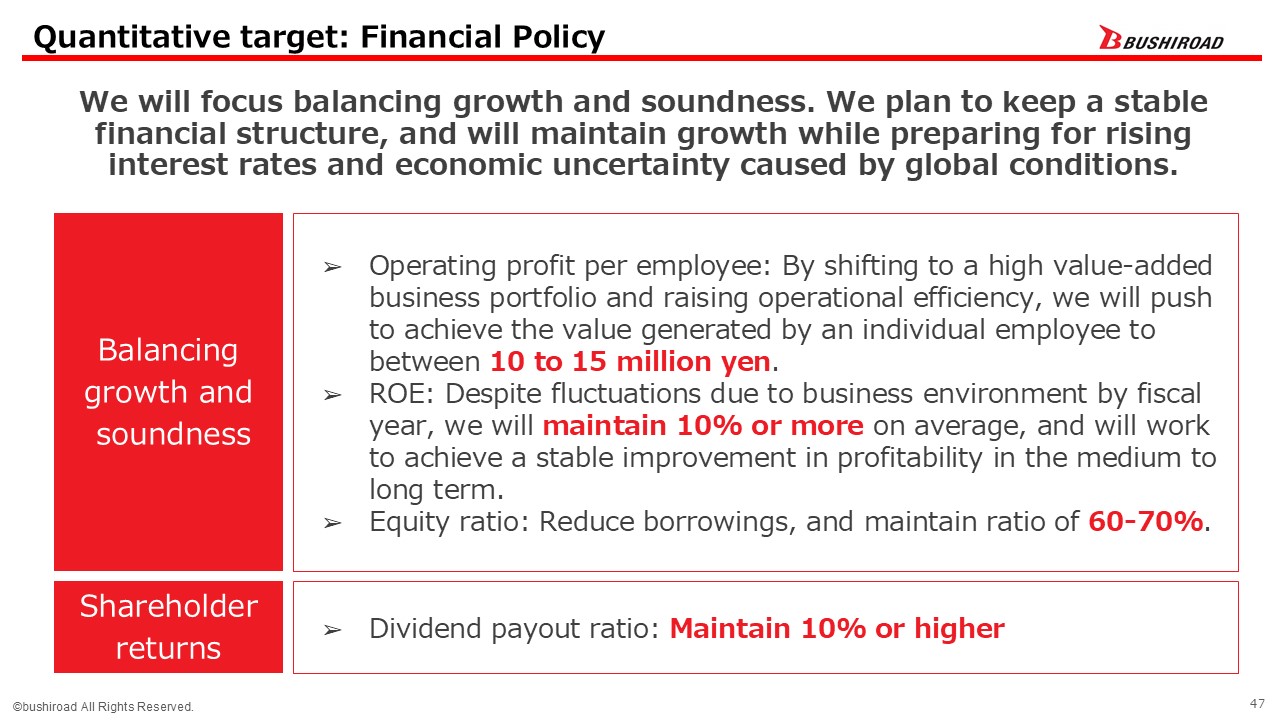 Quantitative target: Financial Policy

BUSHIROAD

We will focus balancing growth and soundness. We plan to keep a stable financial structure, and will maintain growth while preparing for rising interest rates and economic uncertainty caused by global conditions.

Balancing growth and soundness

➢ Operating profit per employee: By shifting to a high value-added business portfolio and raising operational efficiency, we will push to achieve the value generated by an individual employee to between 10 to 15 million yen.
➢ ROE: Despite fluctuations due to business environment by fiscal year, we will maintain 10% or more on average, and will work to achieve a stable improvement in profitability in the medium to long term.
➢ Equity ratio: Reduce borrowings, and maintain ratio of 60-70%.

Shareholder returns

➢ Dividend payout ratio: Maintain 10% or higher

©bushiroad All Rights Reserved.

47